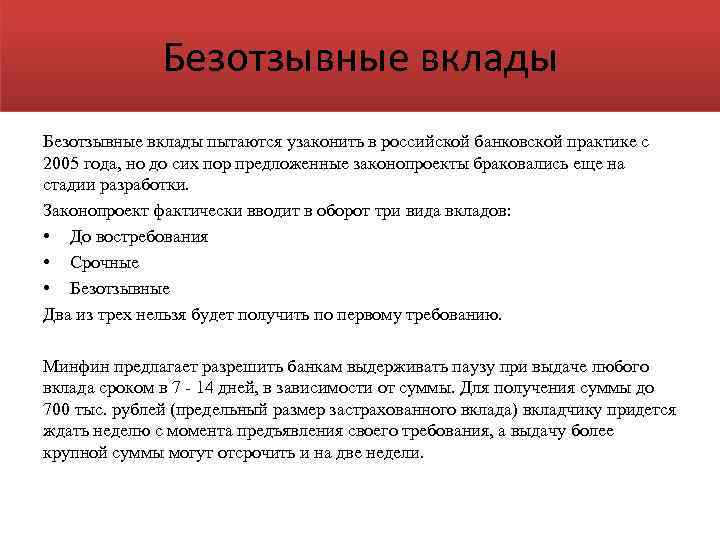 Безотзывные вклады

Безотзывные вклады пытаются узаконить в российской банковской практике с 2005 года, но до сих пор предложенные законопроекты браковались еще на стадии разработки.

Законопроект фактически вводит в оборот три вида вкладов:

• До востребования
• Срочные
• Безотзывные

Два из трех нельзя будет получить по первому требованию.

Минфин предлагает разрешить банкам выдерживать паузу при выдаче любого вклада сроком в 7 - 14 дней, в зависимости от суммы. Для получения суммы до 700 тыс. рублей (предельный размер застрахованного вклада) вкладчику придется ждать неделю с момента предъявления своего требования, а выдачу более крупной суммы могут отсрочить и на две недели.